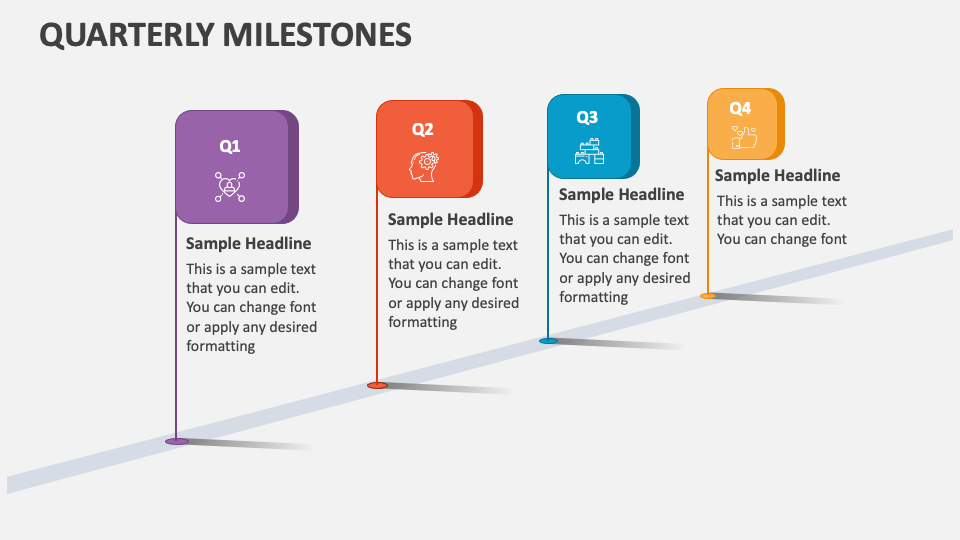 QUARTERLY MILESTONES

Q1

Sample Headline

This is a sample text that you can edit. You can change font or apply any desired formatting

Q2

Sample Headline

This is a sample text that you can edit. You can change font or apply any desired formatting

Q3

Sample Headline

This is a sample text that you can edit. You can change font or apply any desired formatting

Q4

Sample Headline

This is a sample text that you can edit. You can change font